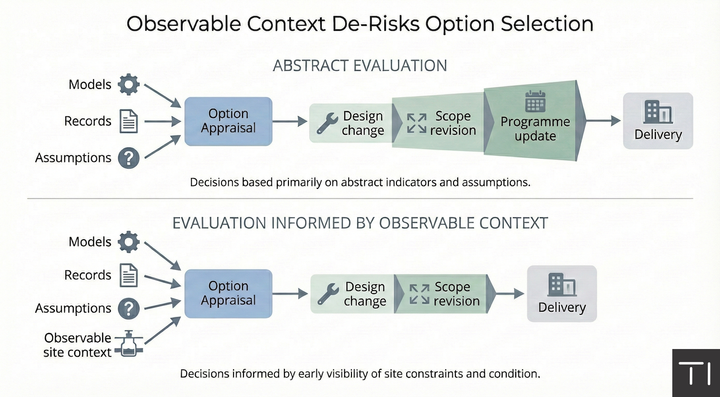 Observable Context De-Risks Option Selection

ABSTRACT EVALUATION

Models

Records

Assumptions

Option Appraisal

Design change

Scope revision

Programme update

Delivery

Decisions based primarily on abstract indicators and assumptions.

EVALUATION INFORMED BY OBSERVABLE CONTEXT

Models

Records

Assumptions

Observable site context

Option Appraisal

Design change

Scope revision

Delivery

Decisions informed by early visibility of site constraints and condition.

TI